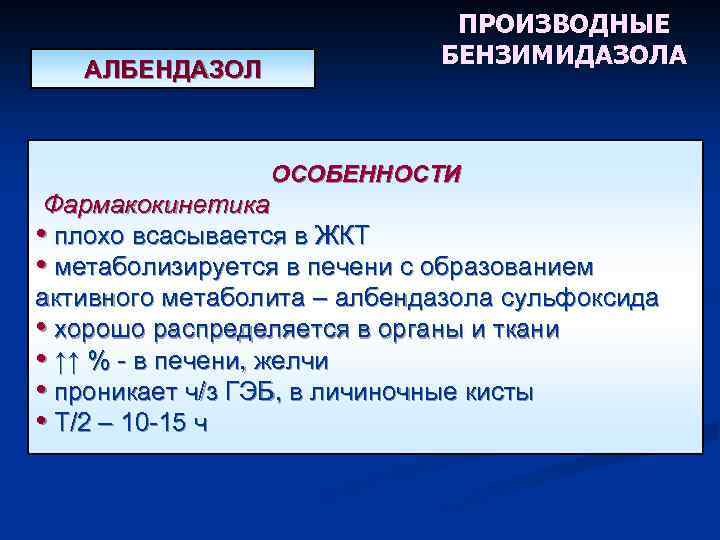 ПРОИЗВОДНЫЕ БЕНЗИМИДАЗОЛА

АЛБЕНДАЗОЛ

ОСОБЕННОСТИ

Фармакокинетика

• плохо всасывается в ЖКТ

• метаболизируется в печени с образованием активного метаболита – албендазола сульфоксида

• хорошо распределяется в органы и ткани

• ↑↑ % - в печени, желчи

• проникает ч/з ГЭБ, в личиночные кисты

• Т/2 – 10-15 ч